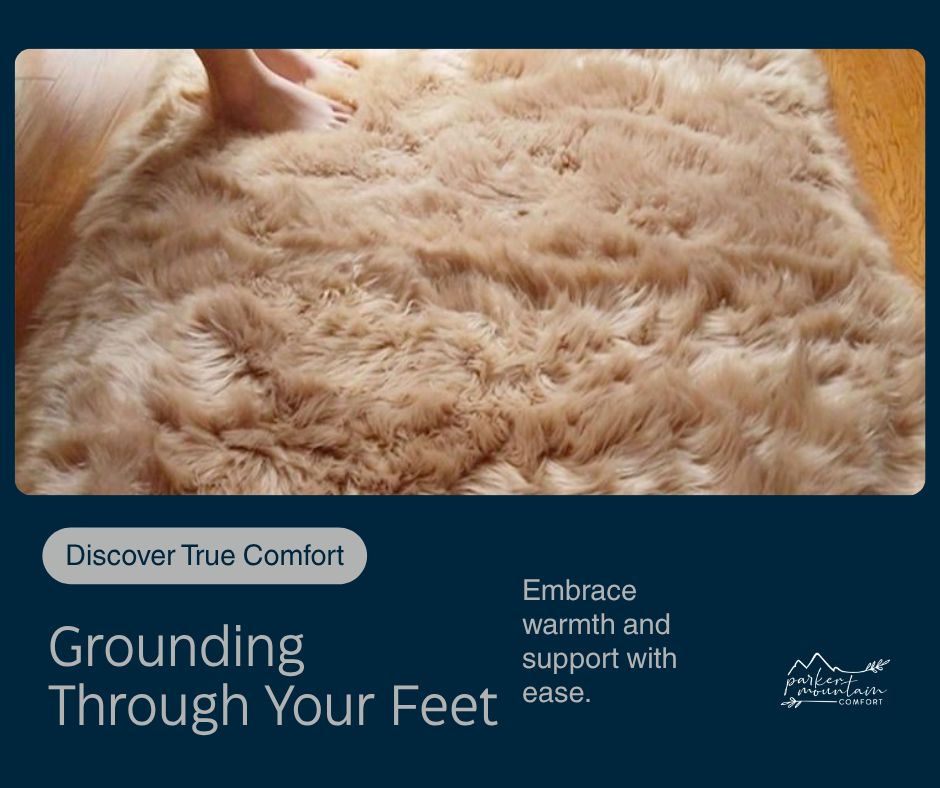 Discover True Comfort

Grounding Through Your Feet

Embrace warmth and support with ease.

parker mountain COMFORT